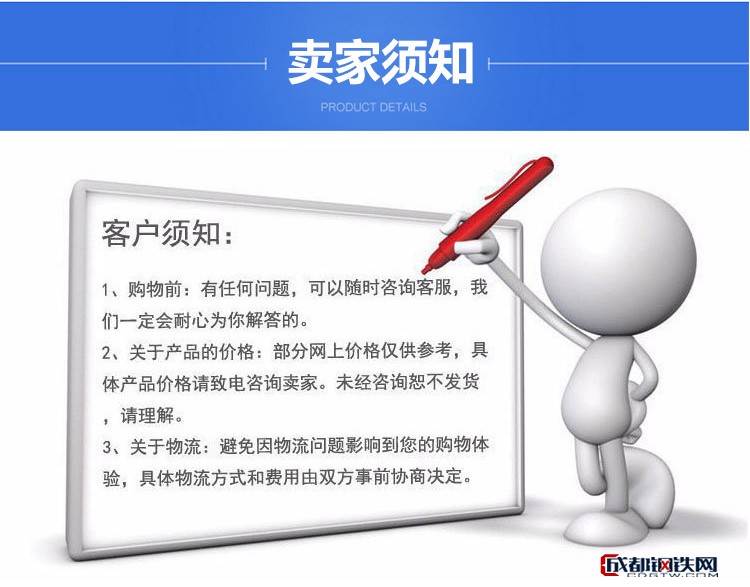 卖家须知

PRODUCT DETAILS

客户须知：

1、购物前：有任何问题，可以随时咨询客服，我们一定会耐心为你解答的。

2、关于产品的价格：部分网上价格仅供参考，具体产品价格请致电咨询卖家。未经咨询恕不发货，请理解。

3、关于物流：避免因物流问题影响到您的购物体验，具体物流方式和费用由双方事前协商决定。

成都钢铁网
CDGTW.COM